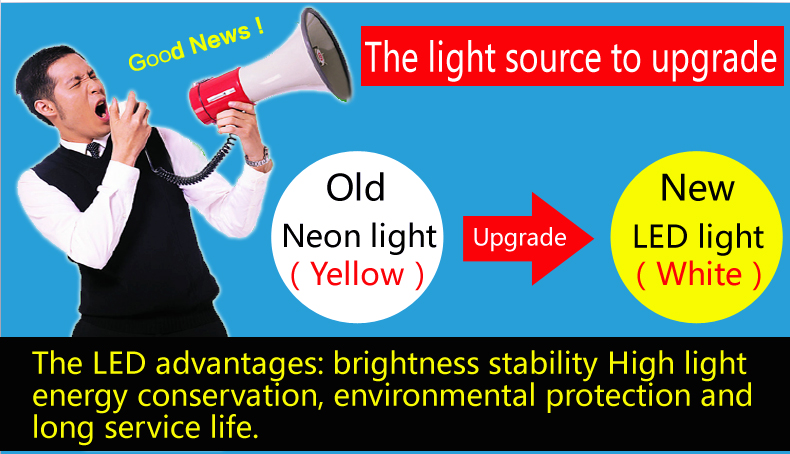 Good News !

The light source to upgrade

Old
Neon light
( Yellow )

Upgrade

New
LED light
( White )

The LED advantages: brightness stability High light energy conservation, environmental protection and long service life.